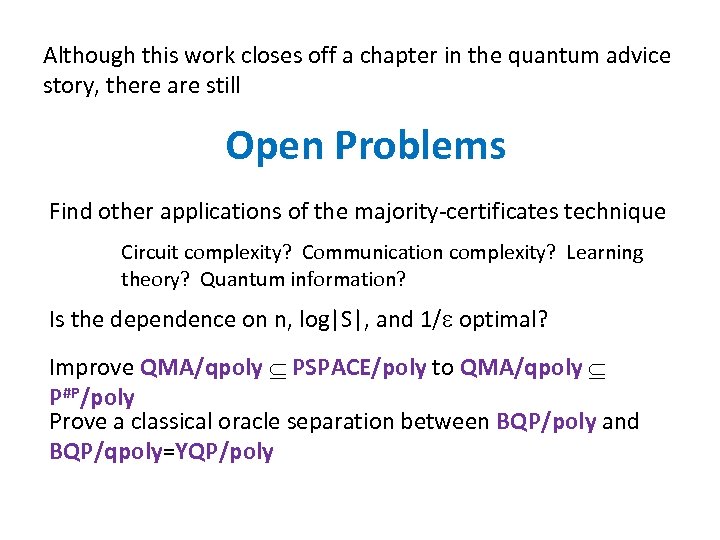 Although this work closes off a chapter in the quantum advice story, there are still

Open Problems

Find other applications of the majority-certificates technique

Circuit complexity? Communication complexity? Learning theory? Quantum information?

Is the dependence on n, log|S|, and 1/$\varepsilon$ optimal?

Improve QMA/qpoly $\subseteq$ PSPACE/poly to QMA/qpoly $\subseteq$ $P^{\#P}$/poly

Prove a classical oracle separation between BQP/poly and BQP/qpoly=YQP/poly